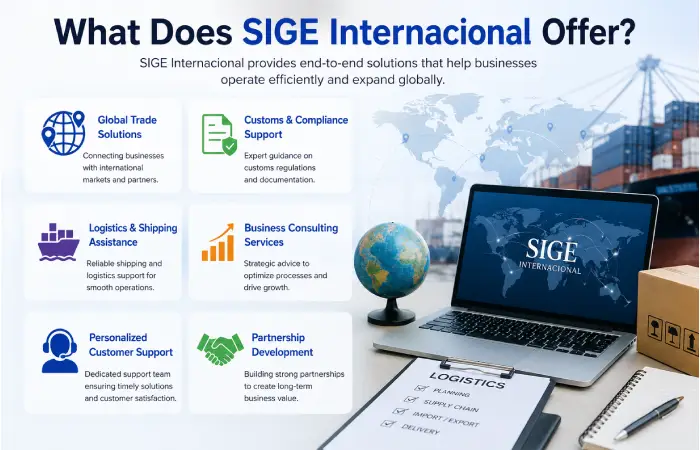 What Does SIGE Internacional Offer?

SIGE Internacional provides end-to-end solutions that help businesses operate efficiently and expand globally.

Global Trade Solutions

Connecting businesses with international markets and partners.

Customs & Compliance Support

Expert guidance on customs regulations and documentation.

Logistics & Shipping Assistance

Reliable shipping and logistics support for smooth operations.

Business Consulting Services

Strategic advice to optimize processes and drive growth.

Personalized Customer Support

Dedicated support team ensuring timely solutions and customer satisfaction.

Partnership Development

Building strong partnerships to create long-term business value.

SIGE
INTERNACIONAL

LOGISTICS
PLANNING
SUPPLY CHAIN
IMPORT / EXPORT
DELIVERY